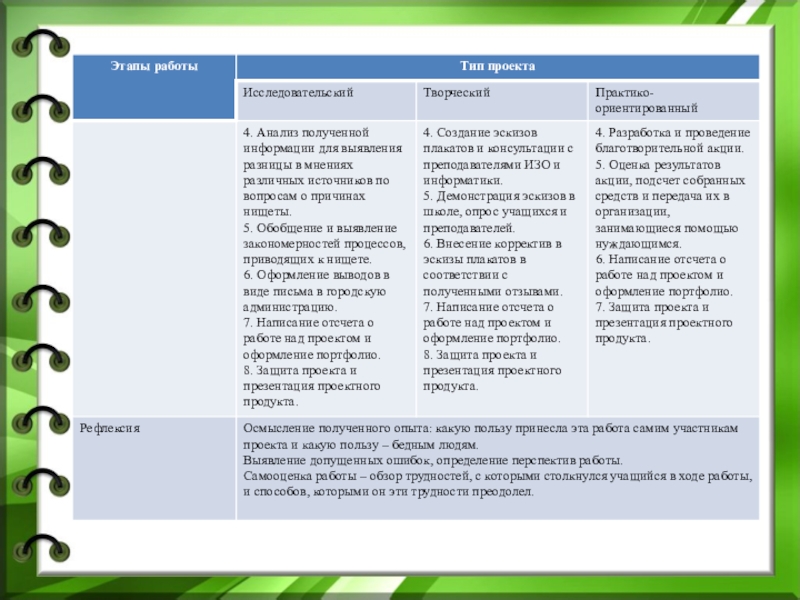 | Этапы работы | Тип проекта | | |
|---|---|---|---|
| | Исследовательский | Творческий | Практико-ориентированный |
| | 4. Анализ полученной информации для выявления разницы в мнениях различных источников по вопросам о причинах нищеты. 5. Обобщение и выявление закономерностей процессов, приводящих к нищете. 6. Оформление выводов в виде письма в городскую администрацию. 7. Написание отсчета о работе над проектом и оформление портфолио. 8. Защита проекта и презентация проектного продукта. | 4. Создание эскизов плакатов и консультации с преподавателями ИЗО и информатики. 5. Демонстрация эскизов в школе, опрос учащихся и преподавателей. 6. Внесение корректив в эскизы плакатов в соответствии с полученными отзывами. 7. Написание отсчета о работе над проектом и оформление портфолио. 8. Защита проекта и презентация проектного продукта. | 4. Разработка и проведение благотворительной акции. 5. Оценка результатов акции, подсчет собранных средств и передача их в организации, занимающиеся помощью нуждающимся. 6. Написание отсчета о работе над проектом и оформление портфолио. 7. Защита проекта и презентация проектного продукта. |
| Рефлексия | Осмысление полученного опыта: какую пользу принесла эта работа самим участникам проекта и какую пользу – бедным людям. Выявление допущенных ошибок, определение перспектив работы. Самооценка работы – обзор трудностей, с которыми столкнулся учащийся в ходе работы, и способов, которыми он эти трудности преодолел. | | |